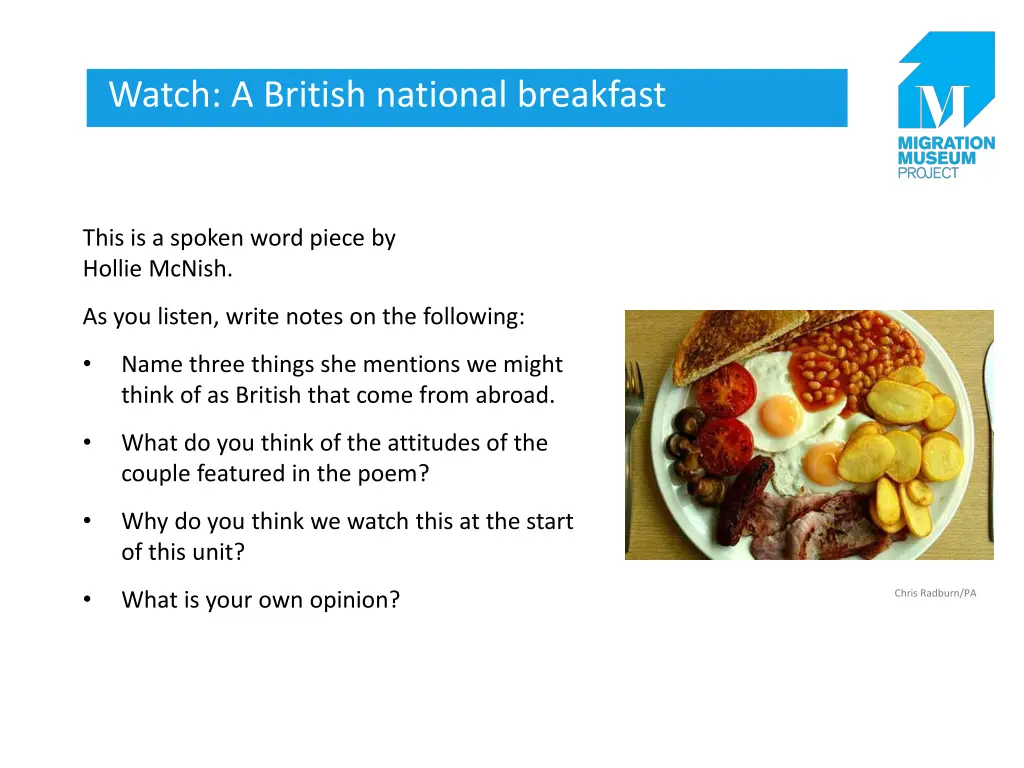 Watch: A British national breakfast

M
MIGRATION MUSEUM PROJECT

This is a spoken word piece by Hollie McNish.

As you listen, write notes on the following:

• Name three things she mentions we might think of as British that come from abroad.

• What do you think of the attitudes of the couple featured in the poem?

• Why do you think we watch this at the start of this unit?

• What is your own opinion?

Chris Radburn/PA